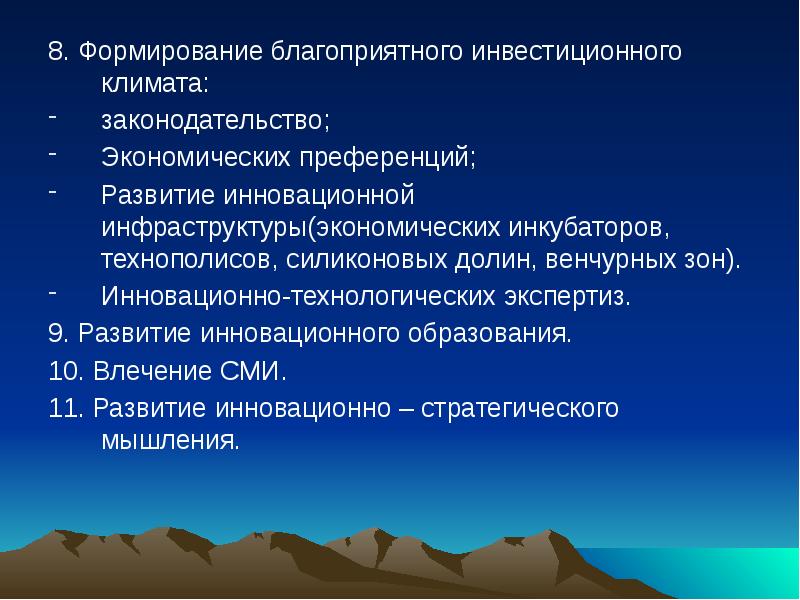 8. Формирование благоприятного инвестиционного климата:

- законодательство;

- Экономических преференций;

- Развитие инновационной инфраструктуры(экономических инкубаторов, технополисов, силиконовых долин, венчурных зон).

- Инновационно-технологических экспертиз.

9. Развитие инновационного образования.

10. Влечение СМИ.

11. Развитие инновационно – стратегического мышления.